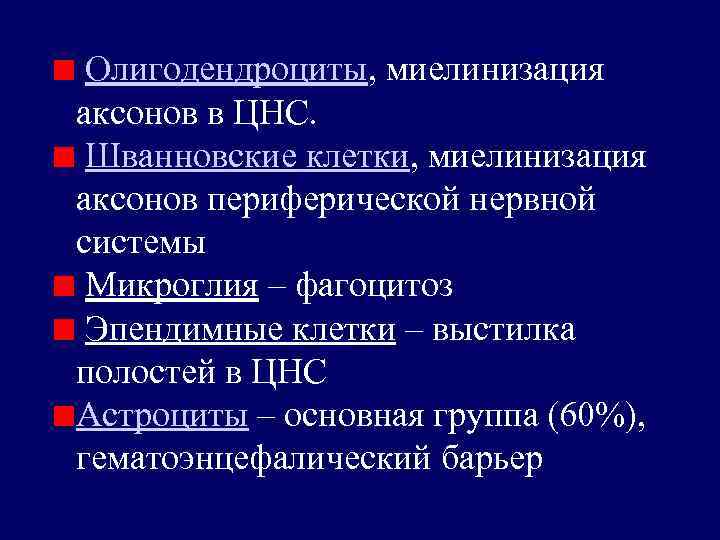 Олигодендроциты, миелинизация аксонов в ЦНС.

Шванновские клетки, миелинизация аксонов периферической нервной системы

Микроглия – фагоцитоз

Эпендимные клетки – выстилка полостей в ЦНС

Астроциты – основная группа (60%), гематоэнцефалический барьер